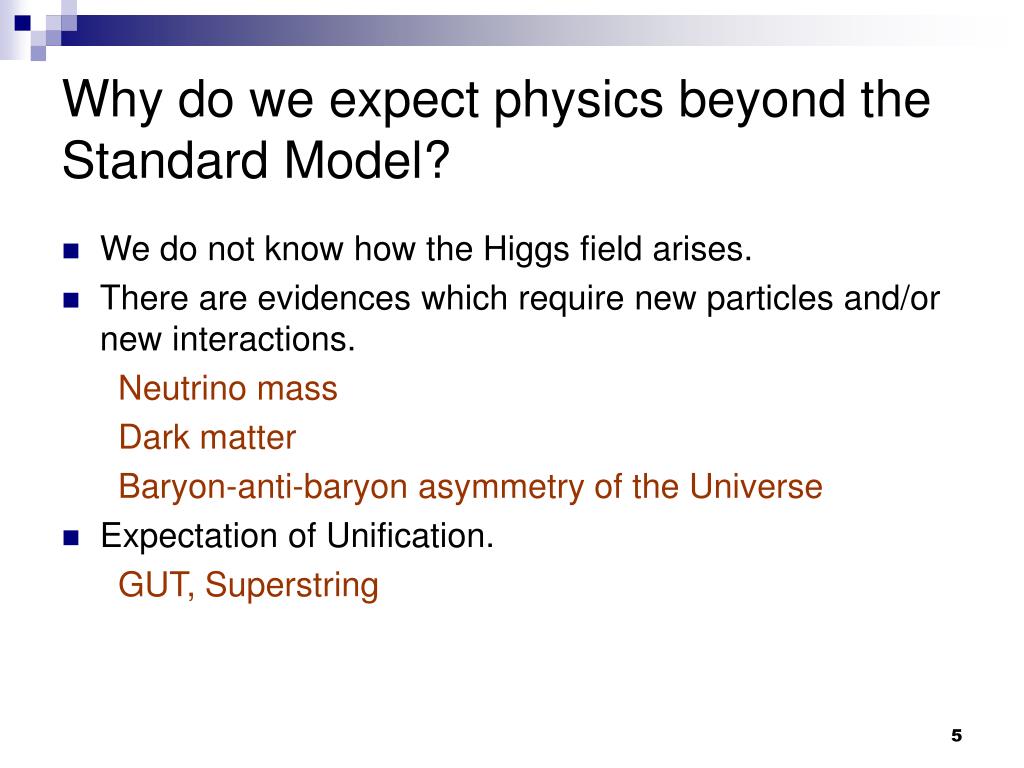 Why do we expect physics beyond the Standard Model?

We do not know how the Higgs field arises.

There are evidences which require new particles and/or new interactions.

Neutrino mass

Dark matter

Baryon-anti-baryon asymmetry of the Universe

Expectation of Unification.

GUT, Superstring

5